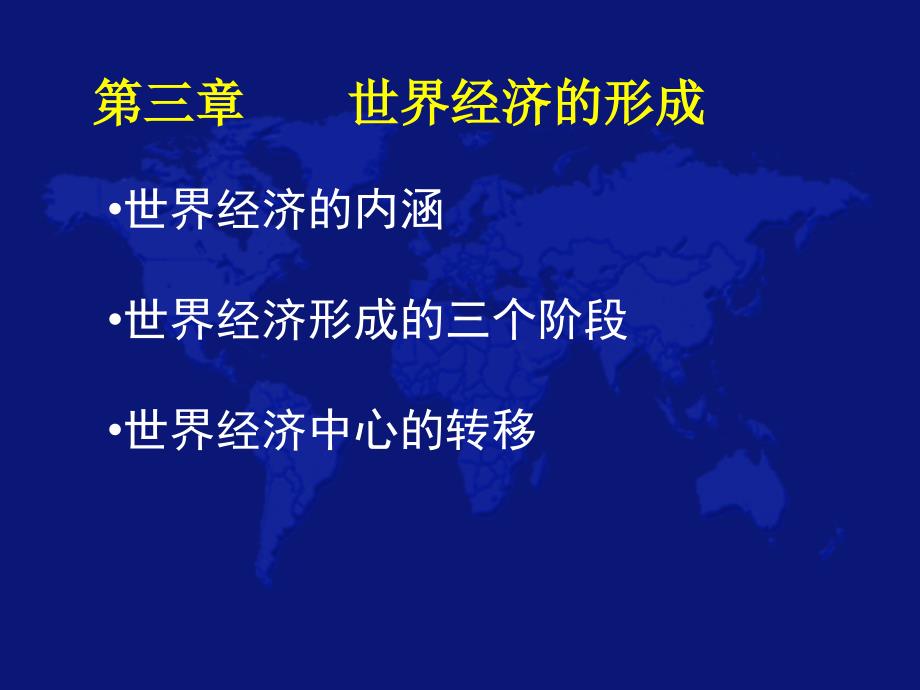 第三章　　世界经济的形成

•世界经济的内涵

•世界经济形成的三个阶段

•世界经济中心的转移